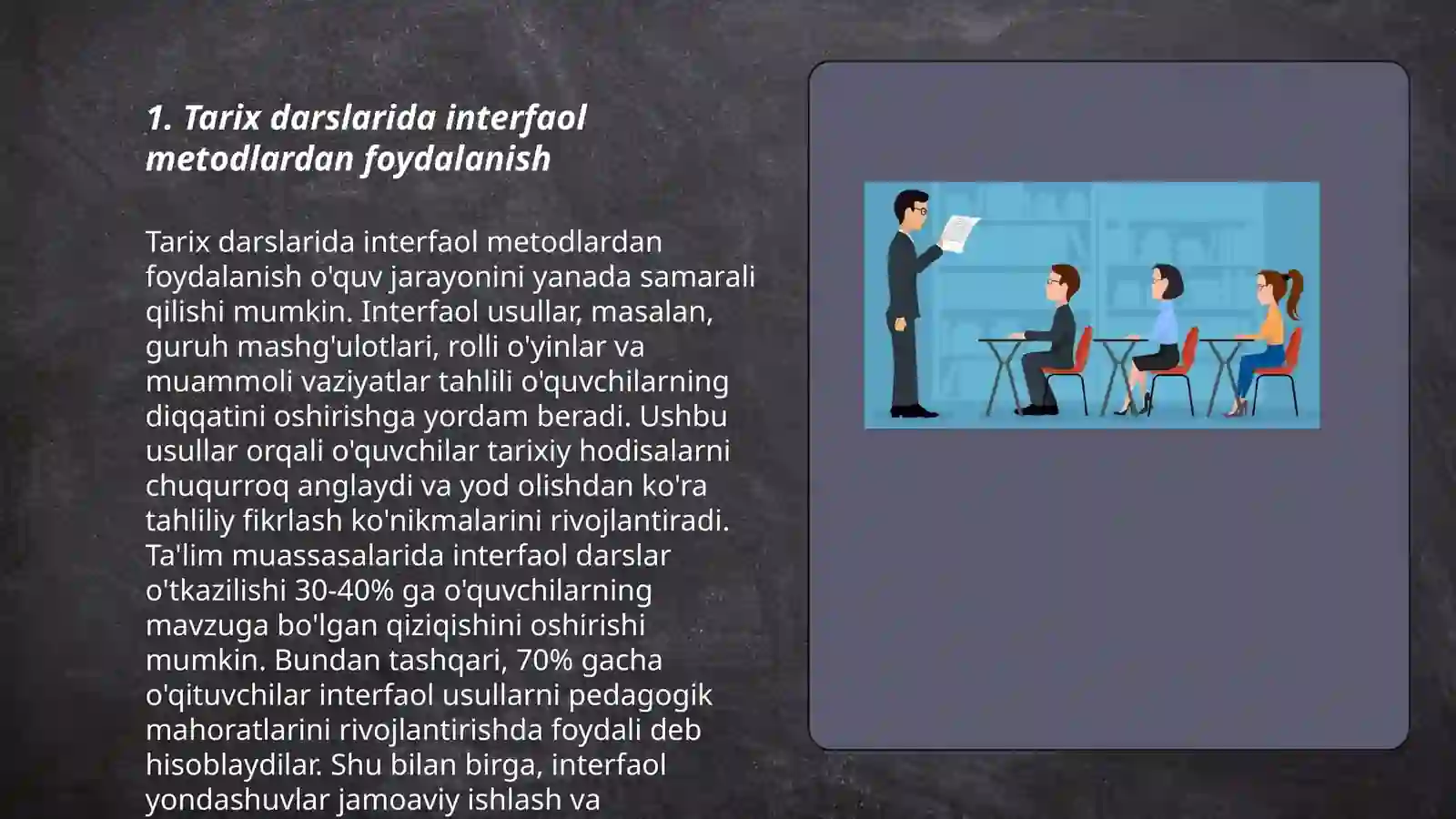 1. Tarix darslarida interfaol metodlardan foydalanish

Tarix darslarida interfaol metodlardan foydalanish o'quv jarayonini yanada samarali qilishi mumkin. Interfaol usullar, masalan, guruh mashg'ulotlari, rolli o'yinlar va muammoli vaziyatlar tahlili o'quvchilarning diqqatini oshirishga yordam beradi. Ushbu usullar orqali o'quvchilar tarixiy hodisalarni chuqurroq anglaydi va yod olishdan ko'ra tahliliy fikrlash ko'nikmalarini rivojlantiradi. Ta'lim muassasalarida interfaol darslar o'tkazilishi 30-40% ga o'quvchilarning mavzuga bo'lgan qiziqishini oshirishi mumkin. Bundan tashqari, 70% gacha o'qituvchilar interfaol usullarni pedagogik mahoratlarini rivojlantirishda foydali deb hisoblaydilar. Shu bilan birga, interfaol yondashuvlar jamoaviy ishlash va